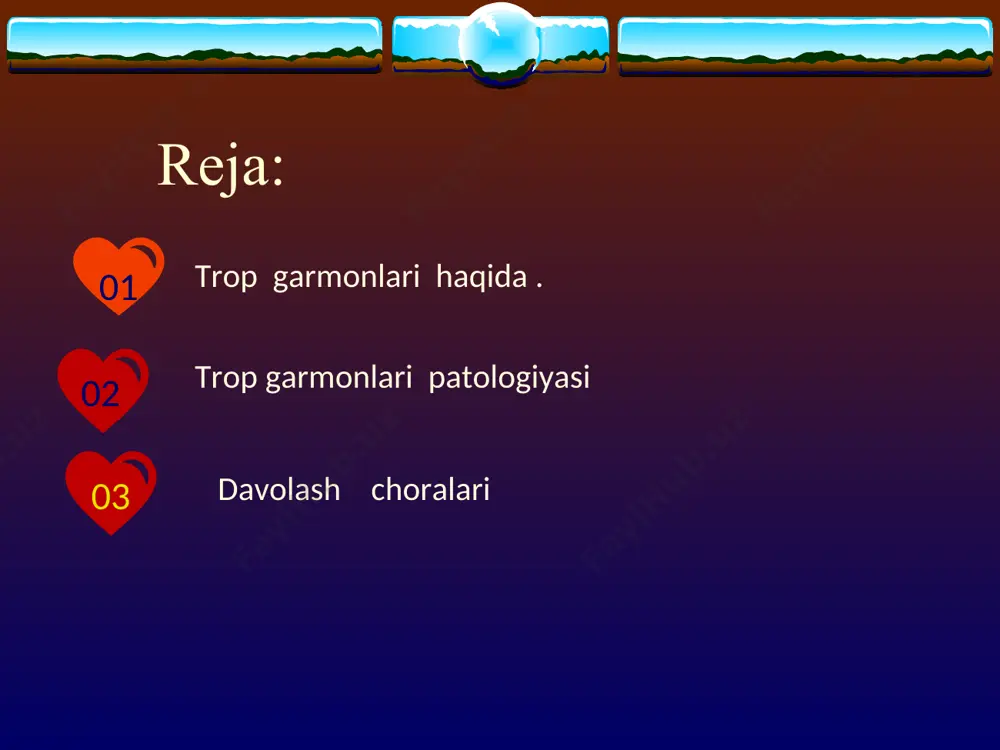 Reja:

01 Trop garmonlari haqida .

02 Trop garmonlari patologiyasi

03 Davolash choralari